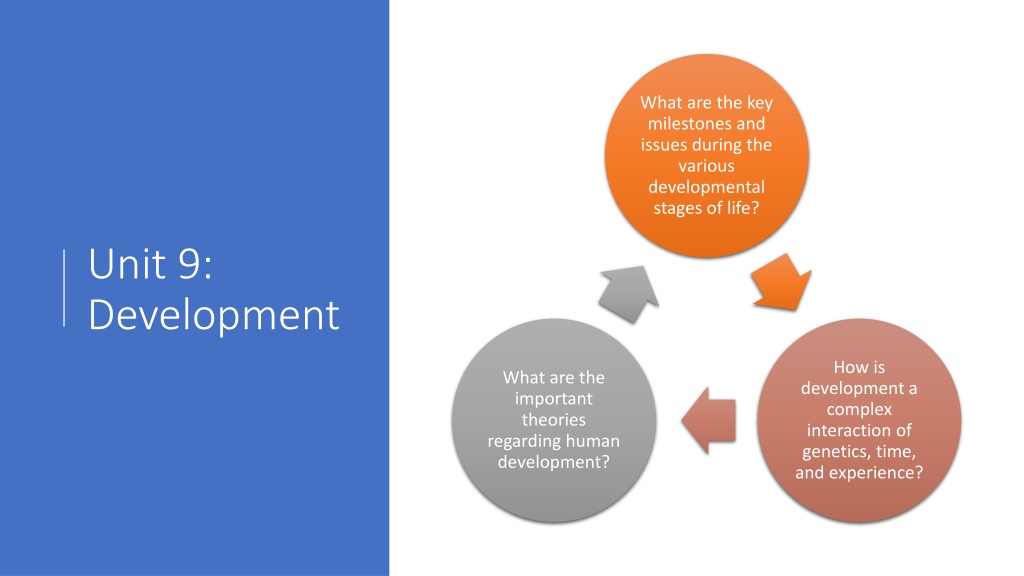 Unit 9: Development

What are the key milestones and issues during the various developmental stages of life?

How is development a complex interaction of genetics, time, and experience?

What are the important theories regarding human development?